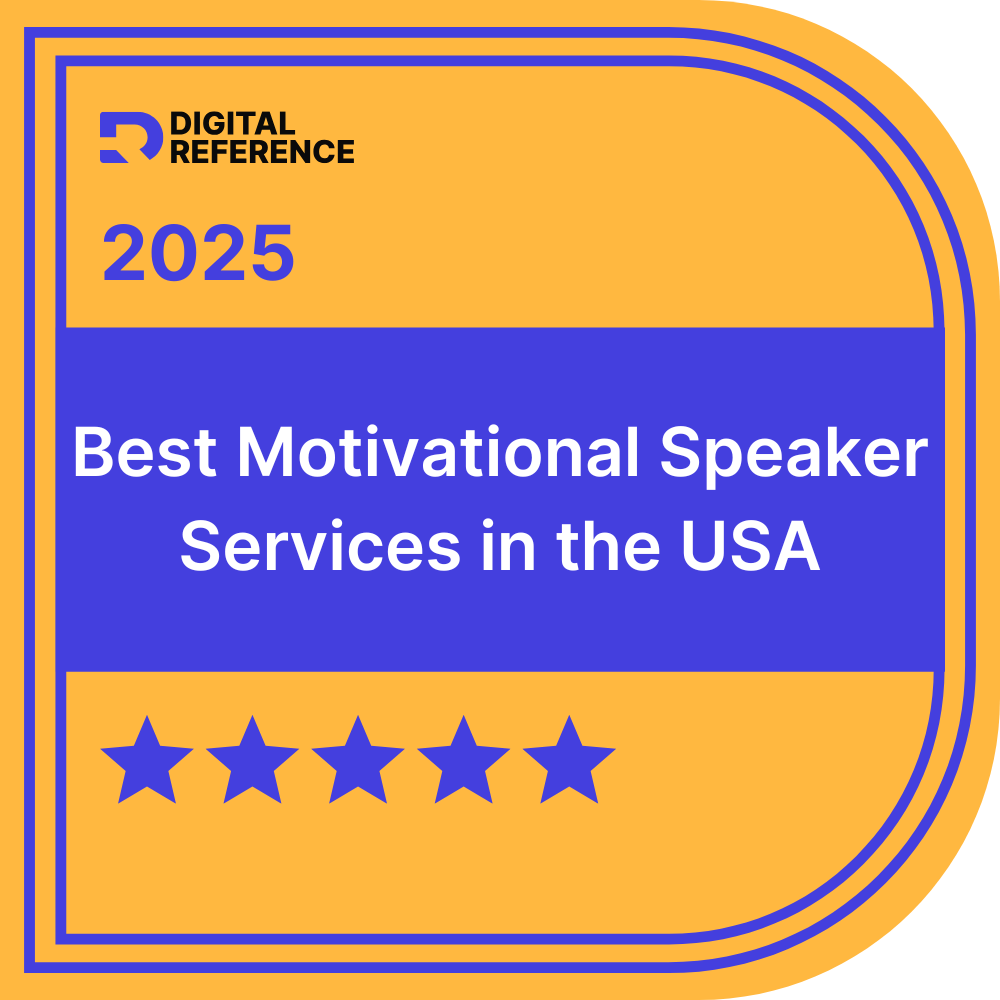 DIGITAL
REFERENCE

2025

Best Motivational Speaker Services in the USA